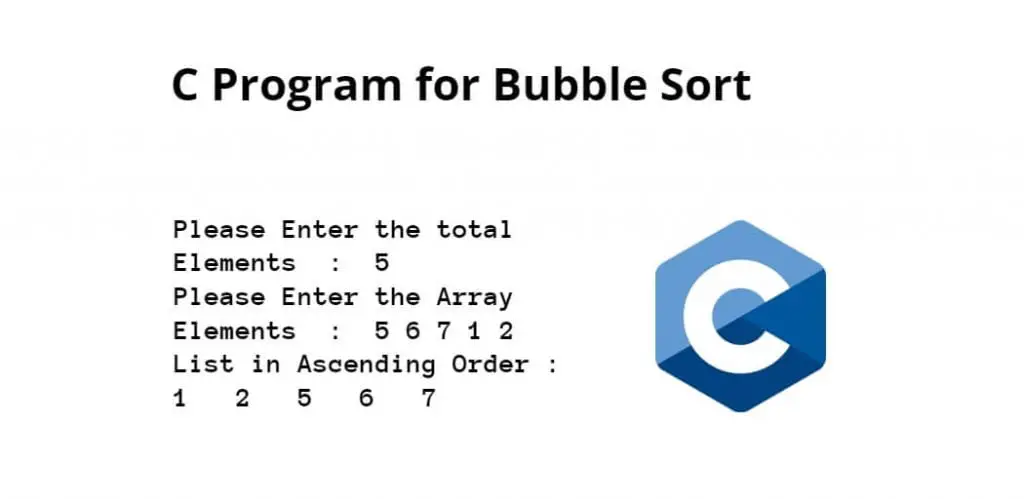 C Program for Bubble Sort

Please Enter the total Elements : 5
Please Enter the Array Elements : 5 6 7 1 2
List in Ascending Order :
1 2 5 6 7

C